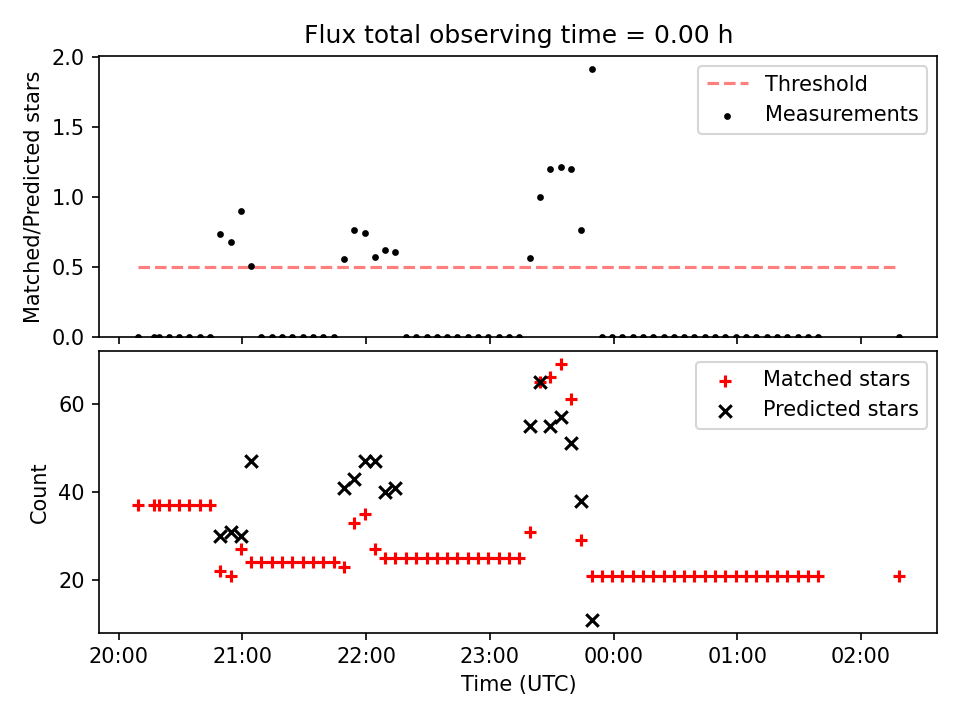 Flux total observing time = 0.00 h

Matched/Predicted stars

2.0
1.5
1.0
0.5
0.0

Threshold
Measurements

Count

60
40
20

Matched stars
Predicted stars

20:00
21:00
22:00
23:00
00:00
01:00
02:00

Time (UTC)